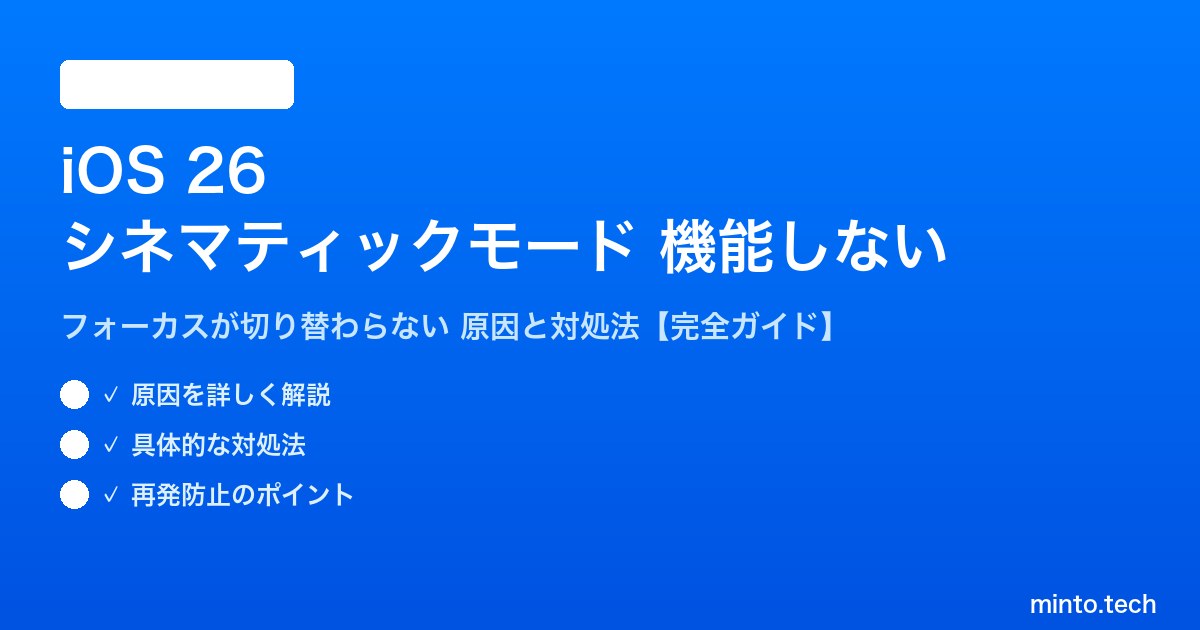 iOS 26
シネマティックモード 機能しない

フォーカスが切り替わらない 原因と対処法【完全ガイド】

✓ 原因を詳しく解説

✓ 具体的な対処法

✓ 再発防止のポイント

minto.tech